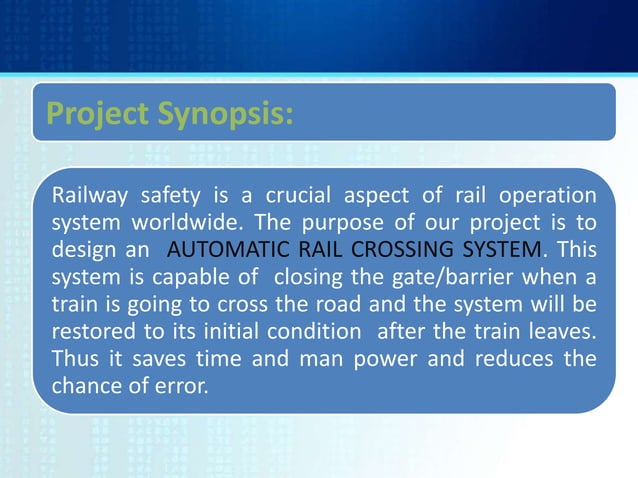 Project Synopsis:

Railway safety is a crucial aspect of rail operation system worldwide. The purpose of our project is to design an AUTOMATIC RAIL CROSSING SYSTEM. This system is capable of closing the gate/barrier when a train is going to cross the road and the system will be restored to its initial condition after the train leaves. Thus it saves time and man power and reduces the chance of error.